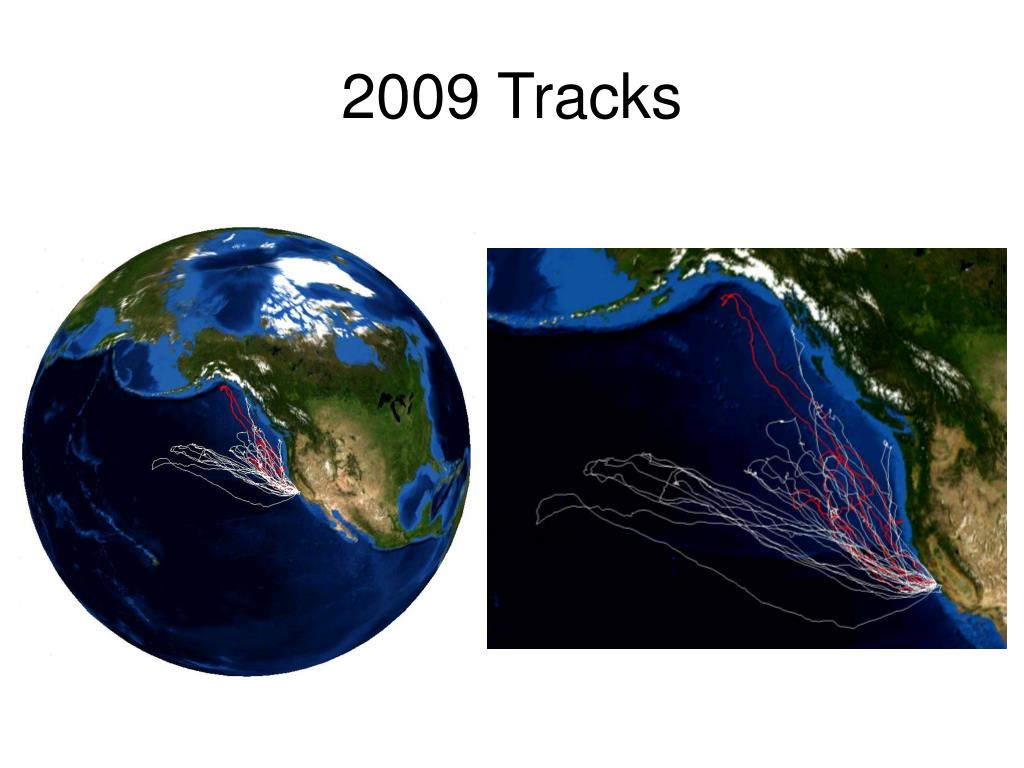 2009 Tracks